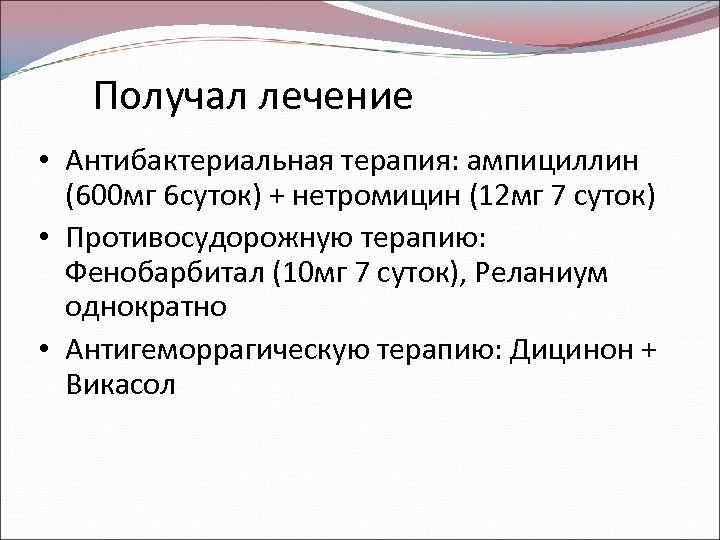 Получал лечение

• Антибактериальная терапия: ампициллин (600мг 6суток) + нетромицин (12мг 7 суток)

• Противосудорожную терапию: Фенобарбитал (10мг 7 суток), Реланиум однократно

• Антигеморрагическую терапию: Дицинон + Викасол